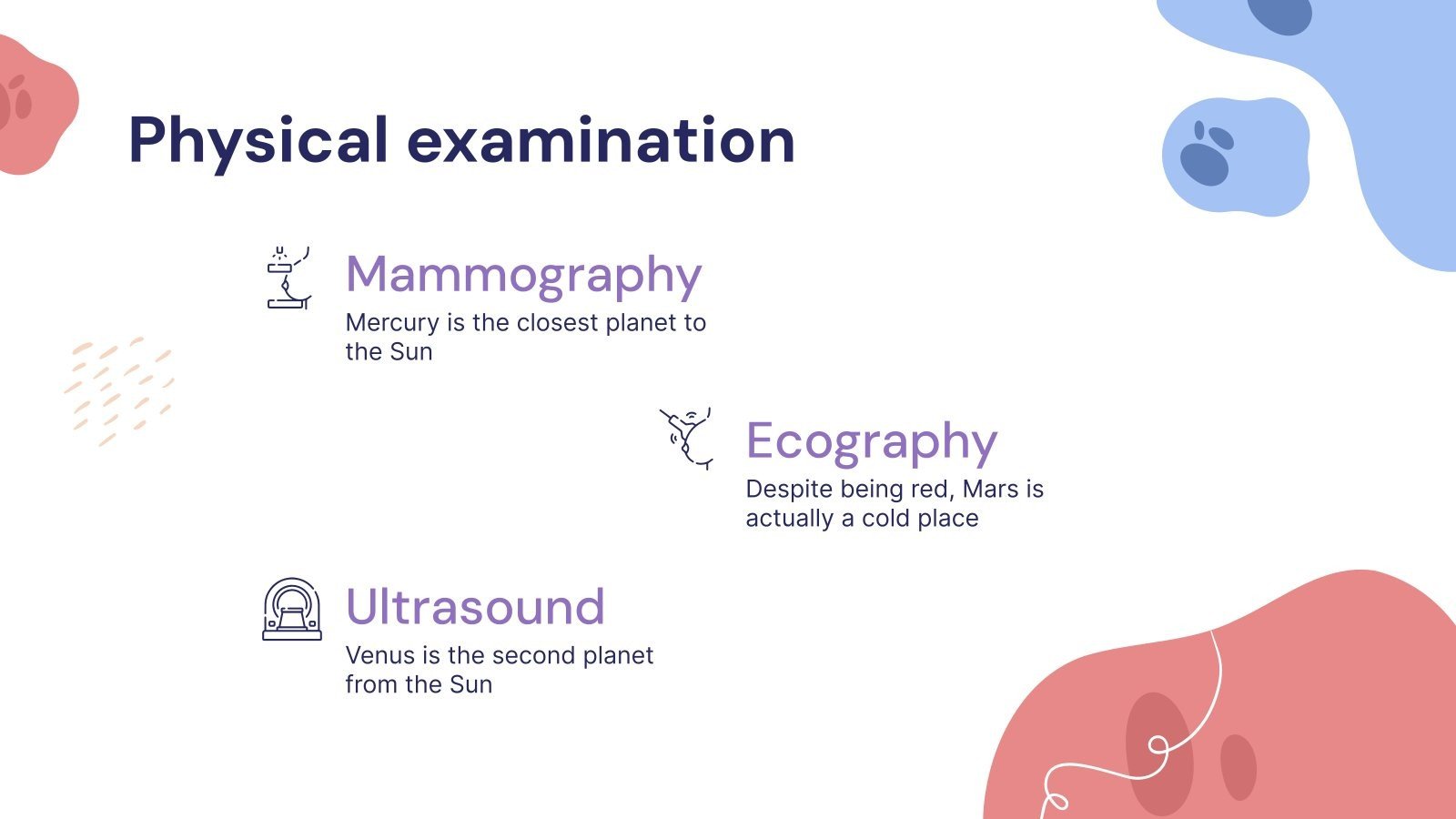 Physical examination

Mammography
Mercury is the closest planet to the Sun

Ecography
Despite being red, Mars is actually a cold place

Ultrasound
Venus is the second planet from the Sun